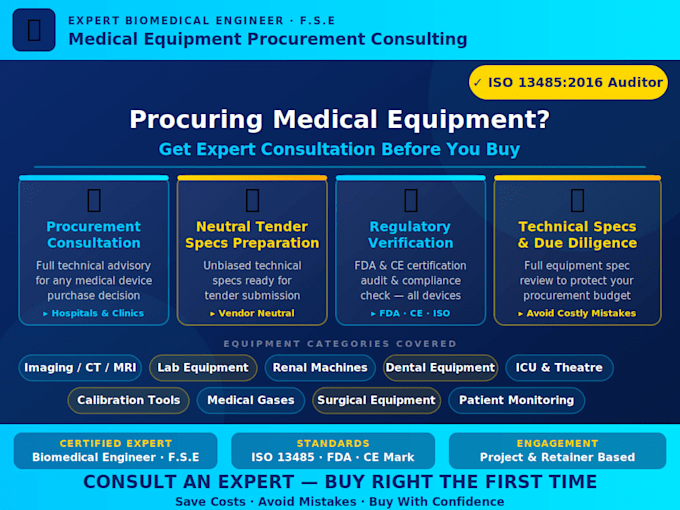 EXPERT BIOMEDICAL ENGINEER · F.S.E
Medical Equipment Procurement Consulting

✓ ISO 13485:2016 Auditor

Procuring Medical Equipment?
Get Expert Consultation Before You Buy

Procurement Consultation
Full technical advisory for any medical device purchase decision
▸ Hospitals & Clinics

Neutral Tender Specs Preparation
Unbiased technical specs ready for tender submission
▸ Vendor Neutral

Regulatory Verification
FDA & CE certification audit & compliance check — all devices
▸ FDA · CE · ISO

Technical Specs & Due Diligence
Full equipment spec review to protect your procurement budget
▸ Avoid Costly Mistakes

EQUIPMENT CATEGORIES COVERED
Imaging / CT / MRI
Lab Equipment
Renal Machines
Dental Equipment
ICU & Theatre
Calibration Tools
Medical Gases
Surgical Equipment
Patient Monitoring

CERTIFIED EXPERT
Biomedical Engineer · F.S.E

STANDARDS
ISO 13485 · FDA · CE Mark

ENGAGEMENT
Project & Retainer Based

CONSULT AN EXPERT — BUY RIGHT THE FIRST TIME
Save Costs · Avoid Mistakes · Buy With Confidence